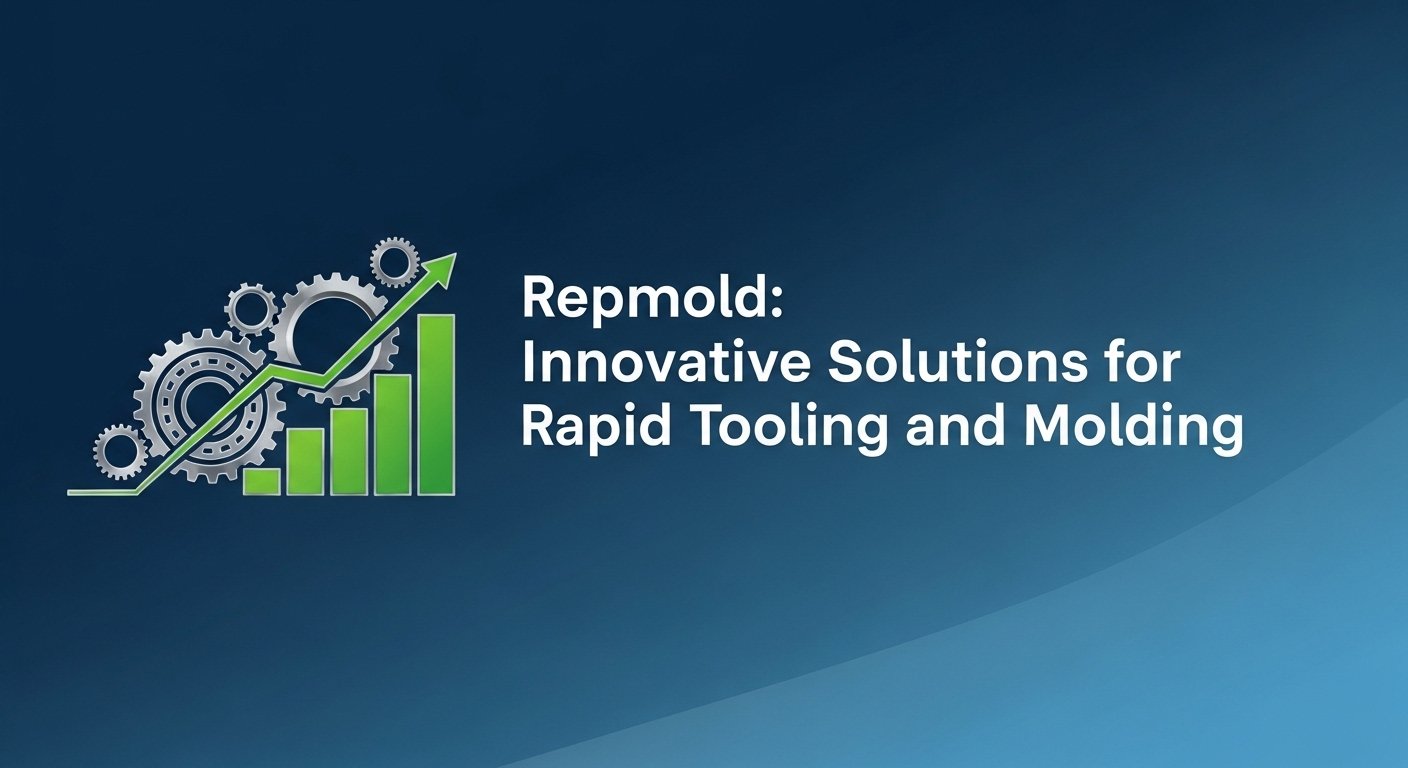 Repmold:
Innovative Solutions for
Rapid Tooling and Molding